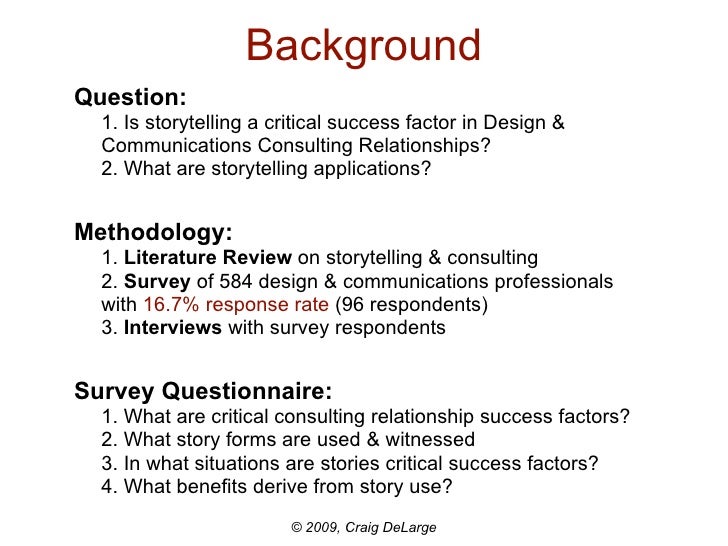 Background

Question:
1. Is storytelling a critical success factor in Design & Communications Consulting Relationships?
2. What are storytelling applications?

Methodology:
1. Literature Review on storytelling & consulting
2. Survey of 584 design & communications professionals with 16.7% response rate (96 respondents)
3. Interviews with survey respondents

Survey Questionnaire:
1. What are critical consulting relationship success factors?
2. What story forms are used & witnessed
3. In what situations are stories critical success factors?
4. What benefits derive from story use?

© 2009, Craig DeLarge